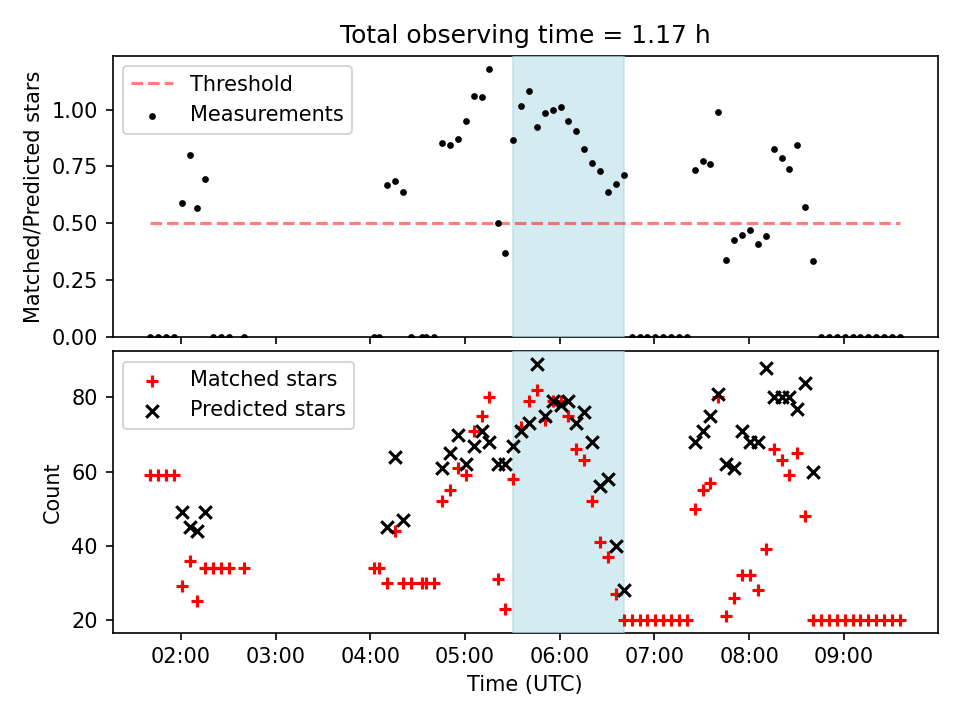 Total observing time = 1.17 h

Threshold
Measurements

Matched/Predicted stars

1.00
0.75
0.50
0.25
0.00

Matched stars
Predicted stars

Count

80
60
40
20

02:00
03:00
04:00
05:00
06:00
07:00
08:00
09:00

Time (UTC)